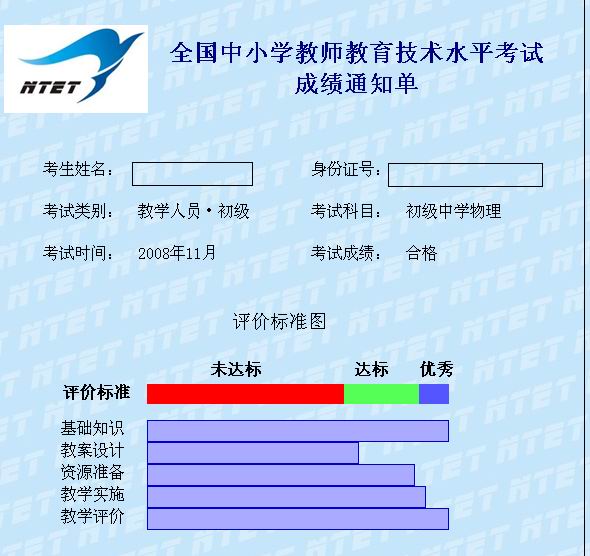 NTET

全国中小学教师教育技术水平考试
成绩通知单

考生姓名：

身份证号：

考试类别： 教学人员·初级

考试科目： 初级中学物理

考试时间： 2008年11月

考试成绩： 合格

评价标准图

未达标 达标 优秀

评价标准

基础知识
教案设计
资源准备
教学实施
教学评价